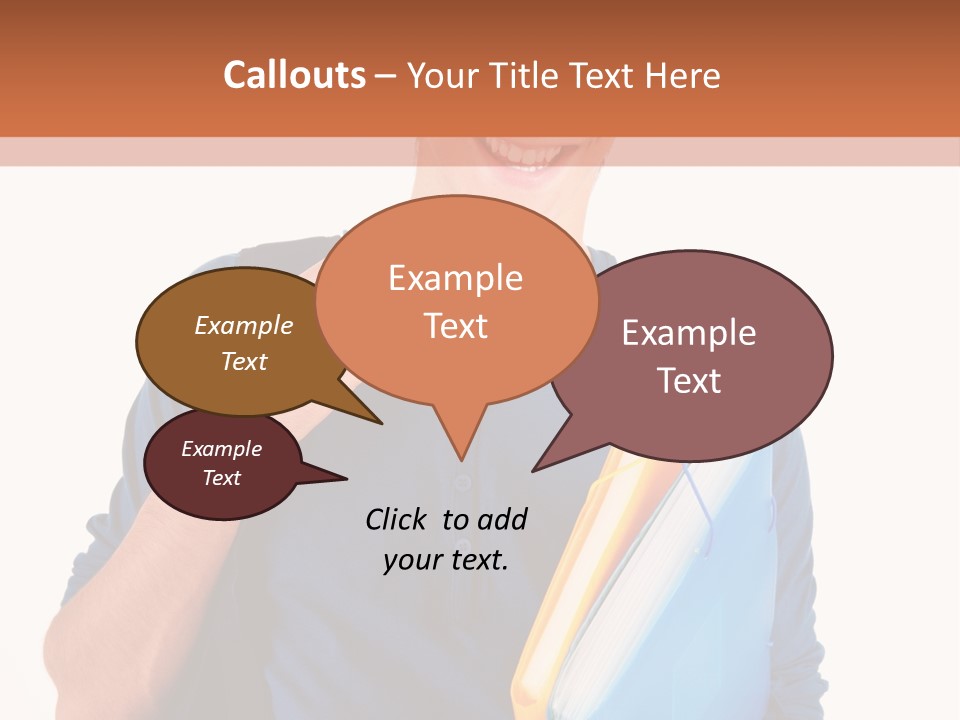 Callouts – Your Title Text Here

Example Text

Example Text

Example Text

Example Text

Click to add your text.